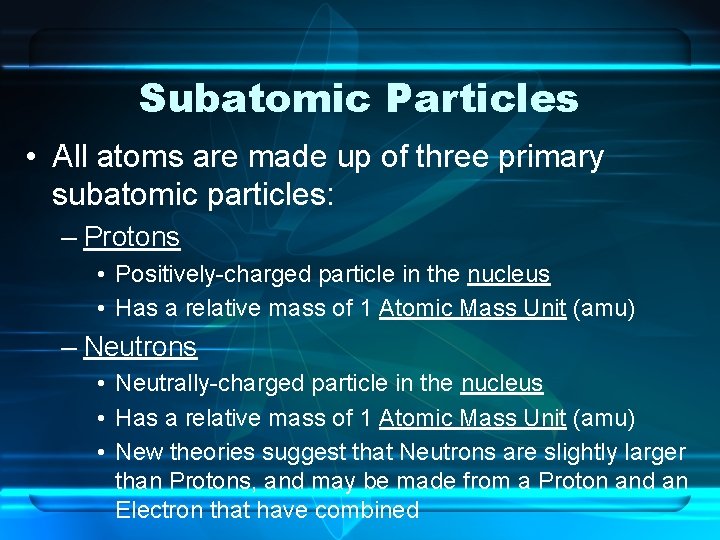 Subatomic Particles

• All atoms are made up of three primary subatomic particles:

– Protons

• Positively-charged particle in the nucleus

• Has a relative mass of 1 Atomic Mass Unit (amu)

– Neutrons

• Neutrally-charged particle in the nucleus

• Has a relative mass of 1 Atomic Mass Unit (amu)

• New theories suggest that Neutrons are slightly larger than Protons, and may be made from a Proton and an Electron that have combined